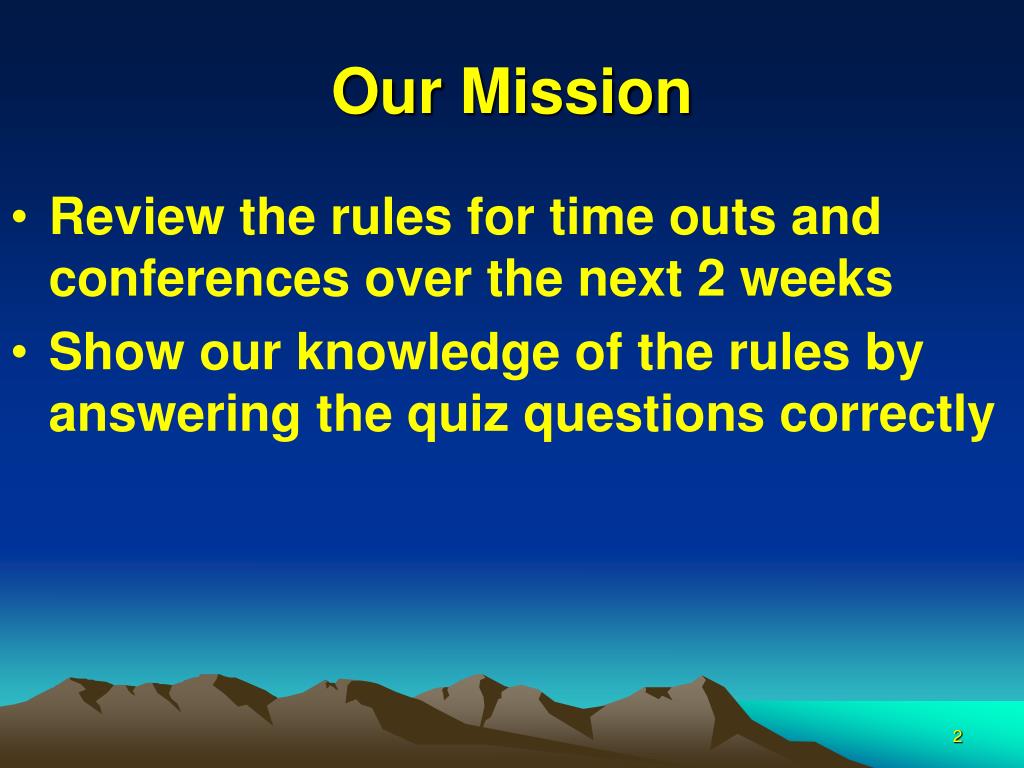 Our Mission

• Review the rules for time outs and conferences over the next 2 weeks

• Show our knowledge of the rules by answering the quiz questions correctly

2